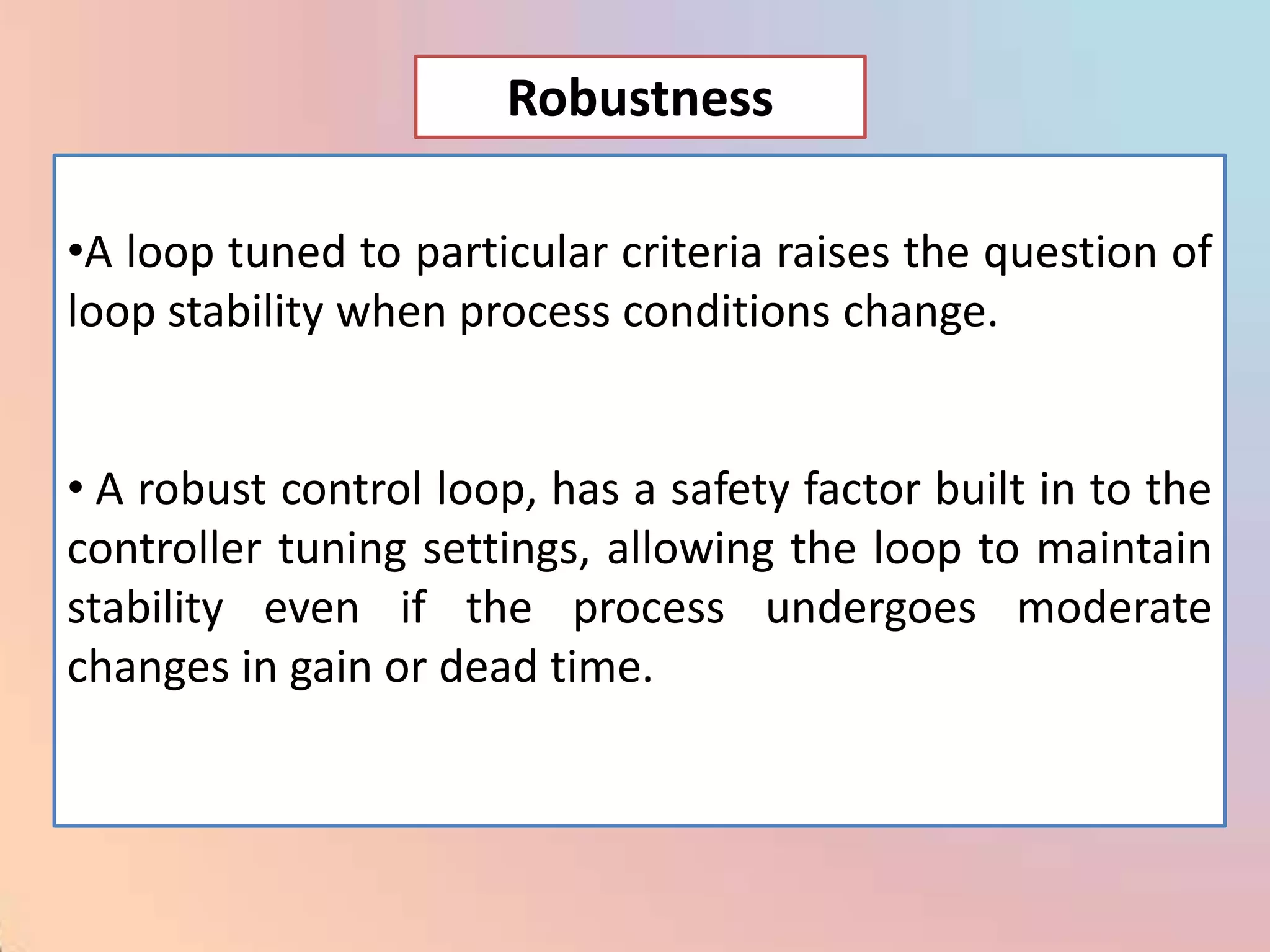 Robustness

•A loop tuned to particular criteria raises the question of loop stability when process conditions change.

• A robust control loop, has a safety factor built in to the controller tuning settings, allowing the loop to maintain stability even if the process undergoes moderate changes in gain or dead time.